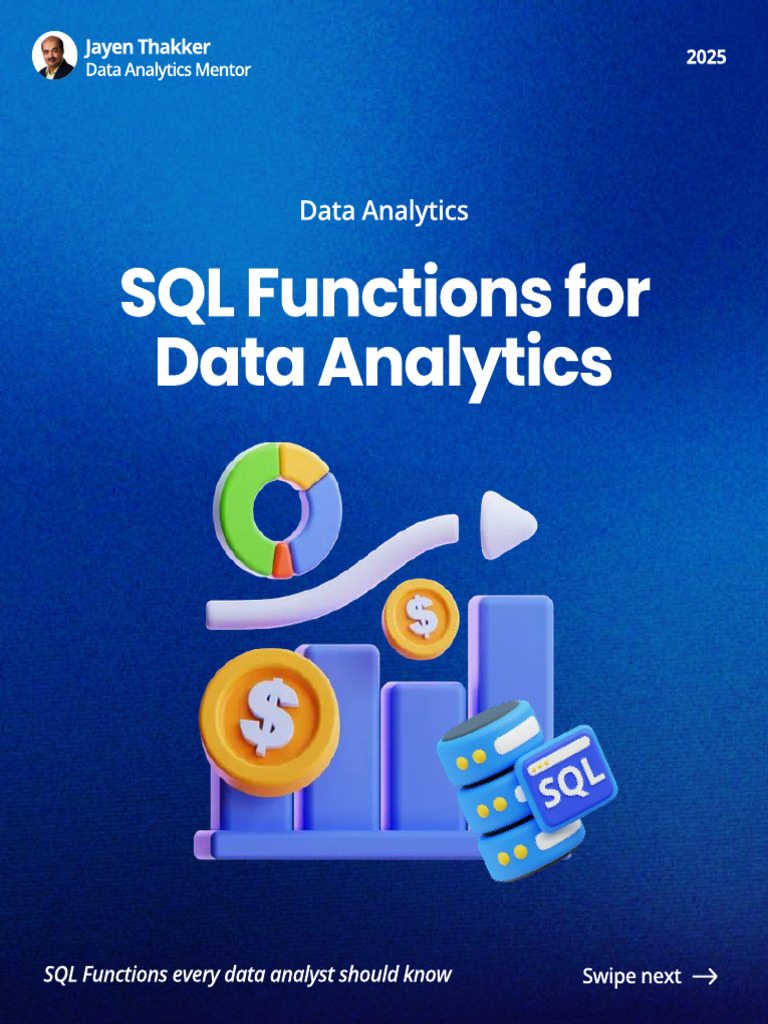 Jayen Thakker
Data Analytics Mentor

2025

Data Analytics

SQL Functions for Data Analytics

$

$

SQL

SQL Functions every data analyst should know

Swipe next →